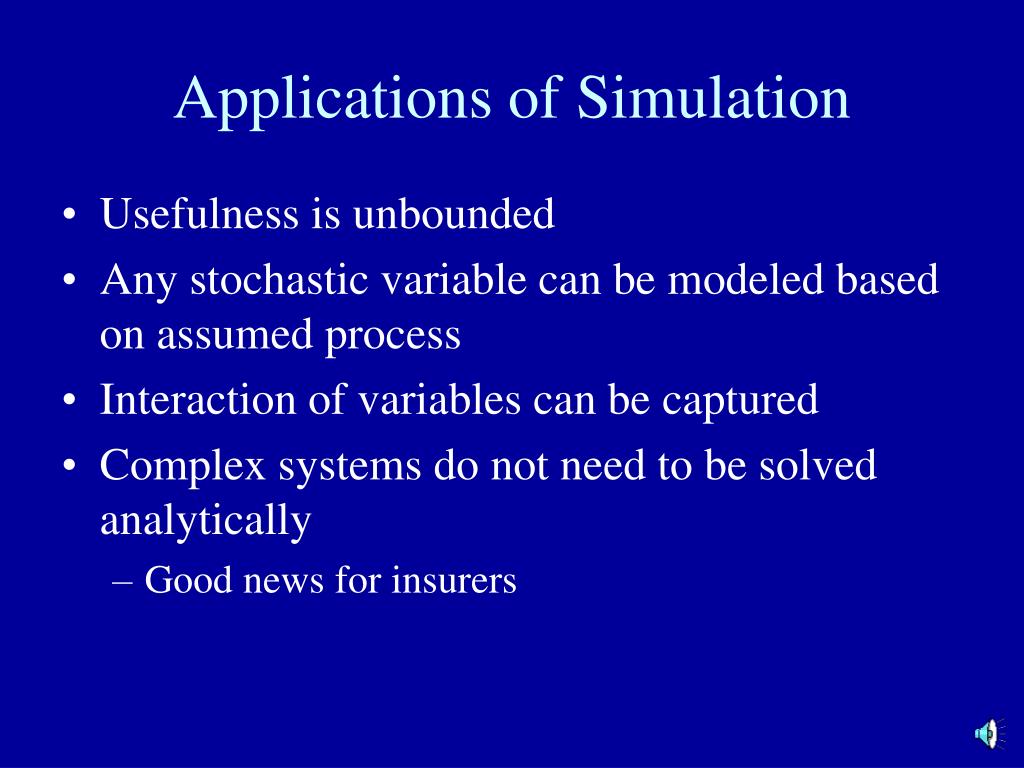 Applications of Simulation

• Usefulness is unbounded
• Any stochastic variable can be modeled based on assumed process
• Interaction of variables can be captured
• Complex systems do not need to be solved analytically
– Good news for insurers